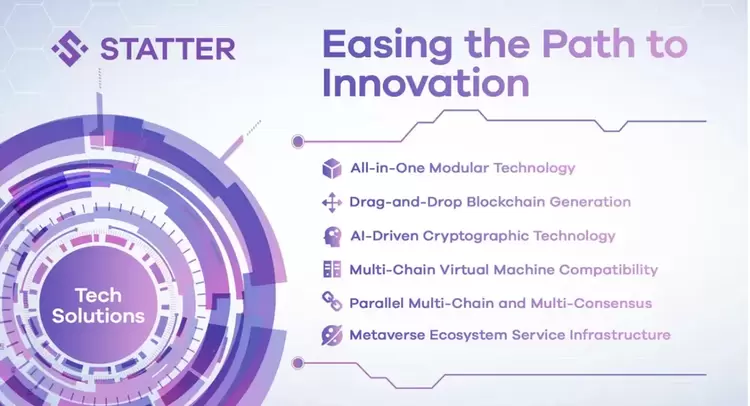 STATTER

Easing the Path to Innovation

All-in-One Modular Technology

Drag-and-Drop Blockchain Generation

AI-Driven Cryptographic Technology

Multi-Chain Virtual Machine Compatibility

Parallel Multi-Chain and Multi-Consensus

Metaverse Ecosystem Service Infrastructure

Tech Solutions